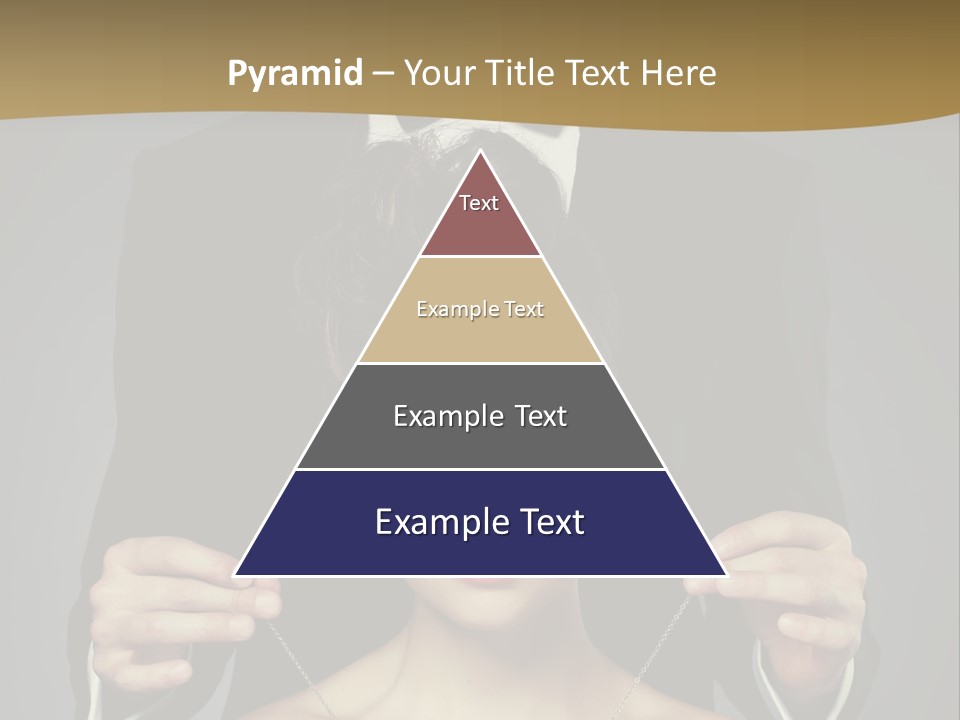 Pyramid – Your Title Text Here

Text

Example Text

Example Text

Example Text